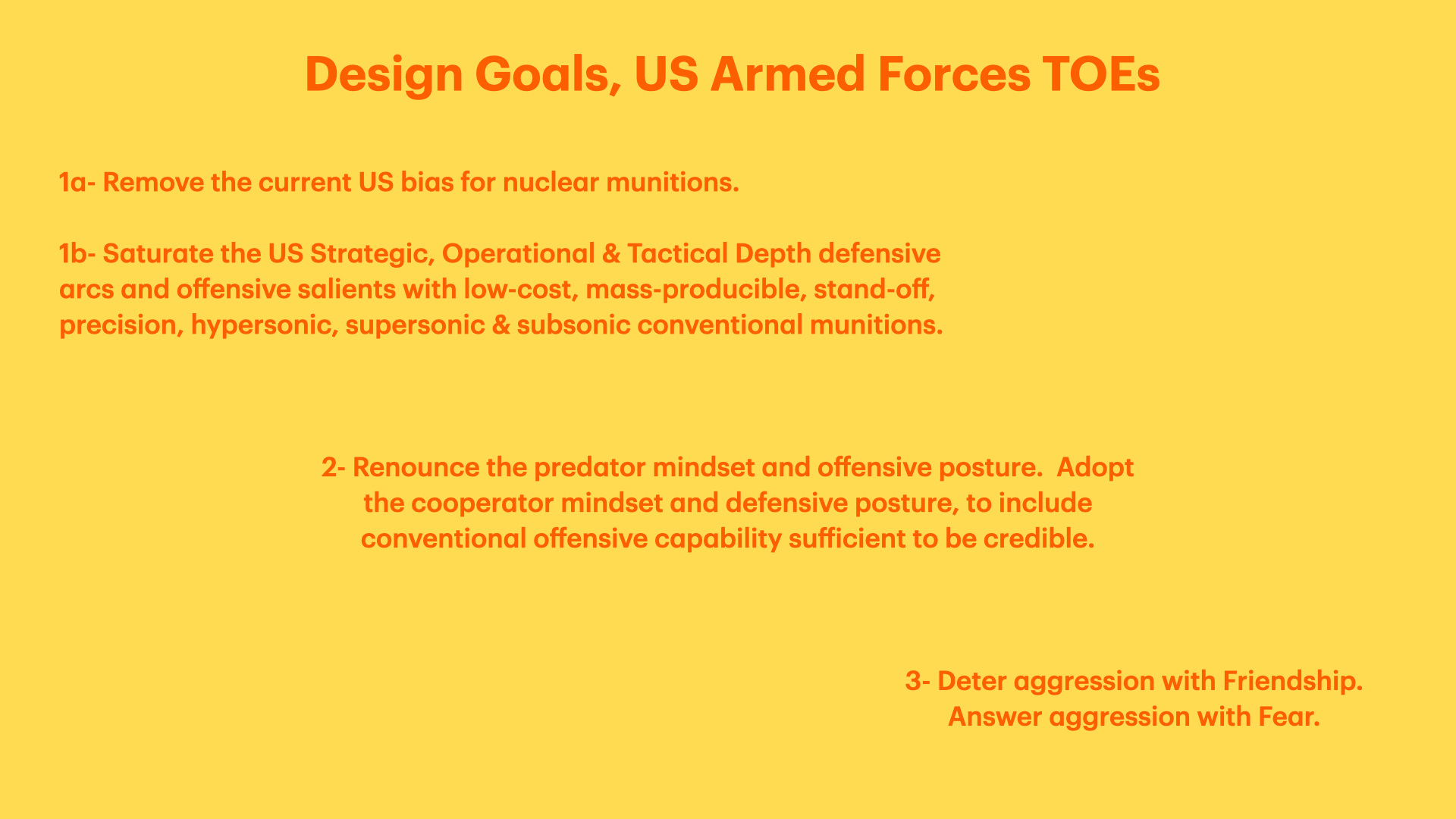 Design Goals, US Armed Forces TOEs

1a- Remove the current US bias for nuclear munitions.

1b- Saturate the US Strategic, Operational & Tactical Depth defensive arcs and offensive salients with low-cost, mass-producible, stand-off, precision, hypersonic, supersonic & subsonic conventional munitions.

2- Renounce the predator mindset and offensive posture. Adopt the cooperator mindset and defensive posture, to include conventional offensive capability sufficient to be credible.

3- Deter aggression with Friendship. Answer aggression with Fear.